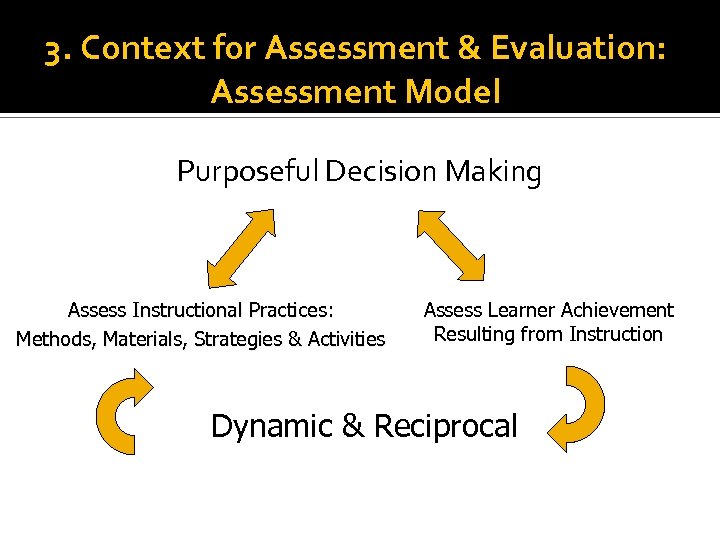 3. Context for Assessment & Evaluation: Assessment Model

Purposeful Decision Making

Assess Instructional Practices: Methods, Materials, Strategies & Activities

Assess Learner Achievement Resulting from Instruction

Dynamic & Reciprocal